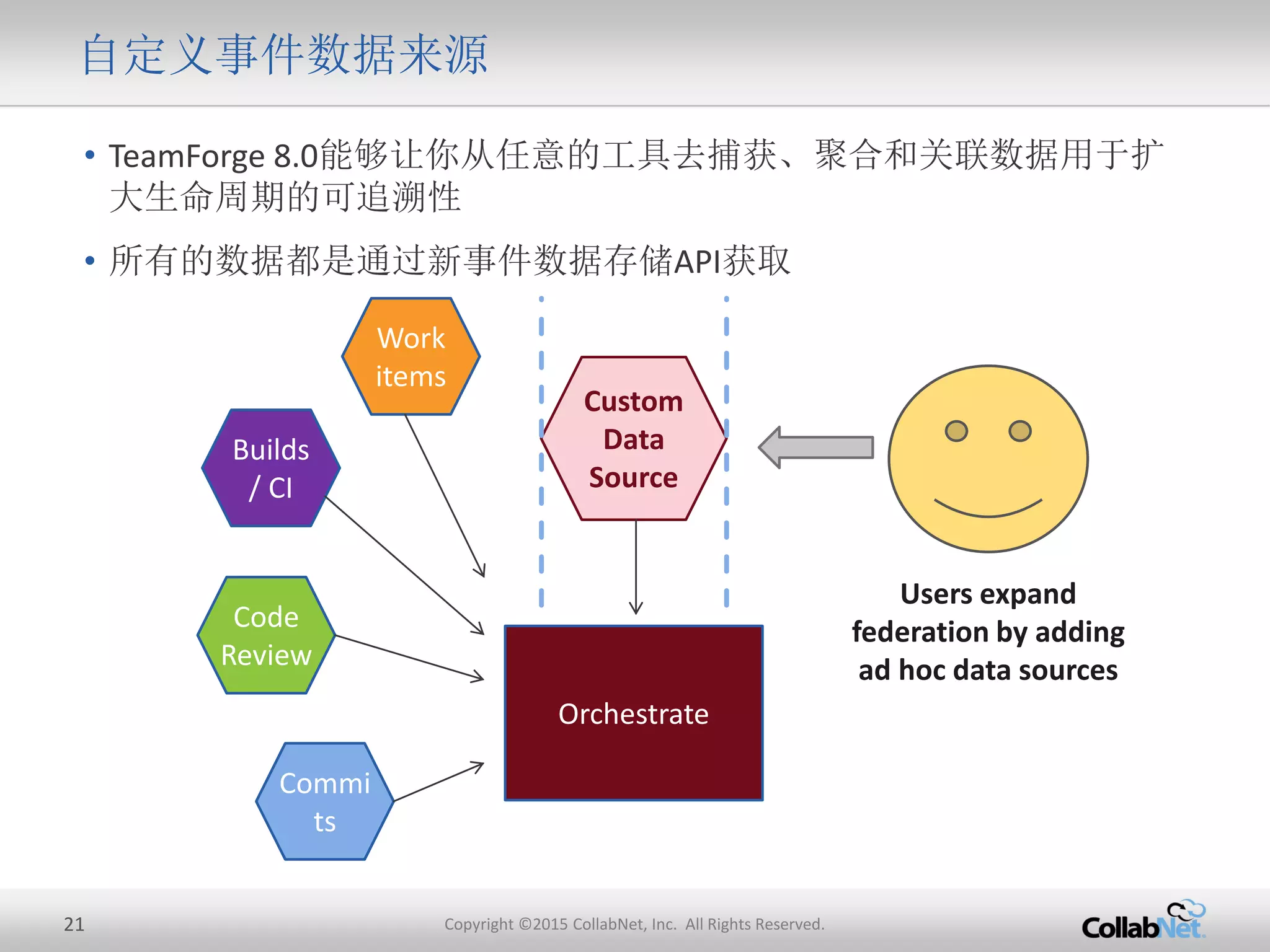 自定义事件数据来源

• TeamForge 8.0能够让你从任意的工具去捕获、聚合和关联数据用于扩大生命周期的可追溯性

• 所有的数据都是通过新事件数据存储API获取

Work items

Builds / CI

Code Review

Commi ts

Custom Data Source

Orchestrate

Users expand federation by adding ad hoc data sources

21

Copyright ©2015 CollabNet, Inc. All Rights Reserved.

CollabNet.